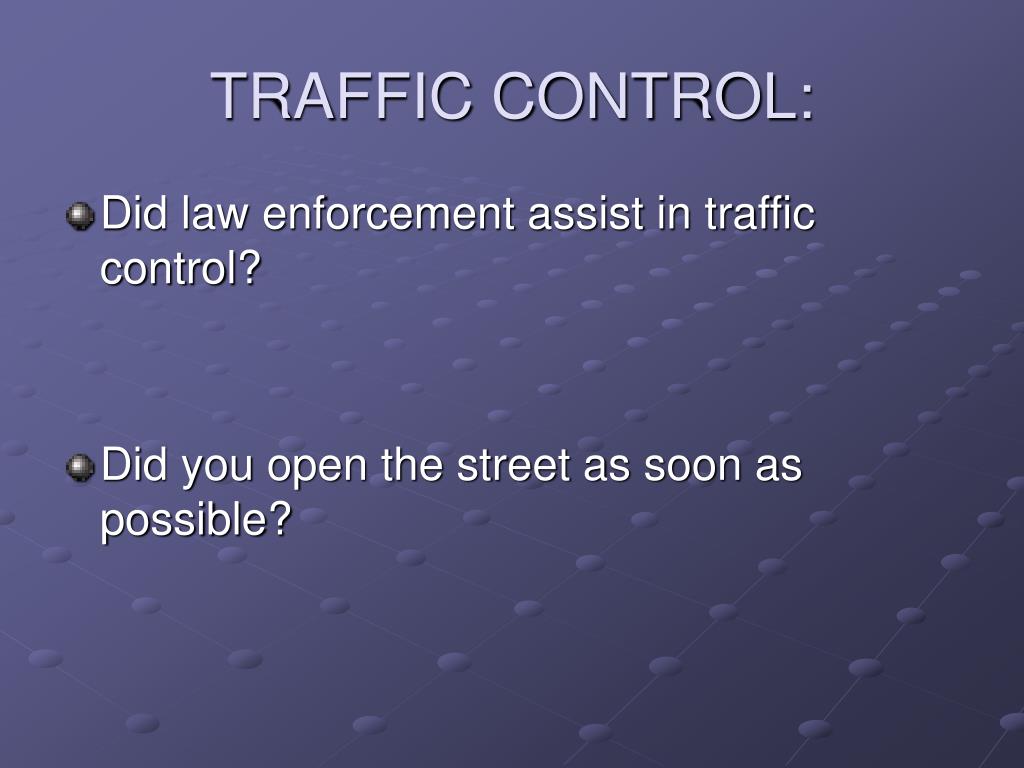 TRAFFIC CONTROL:

Did law enforcement assist in traffic control?

Did you open the street as soon as possible?